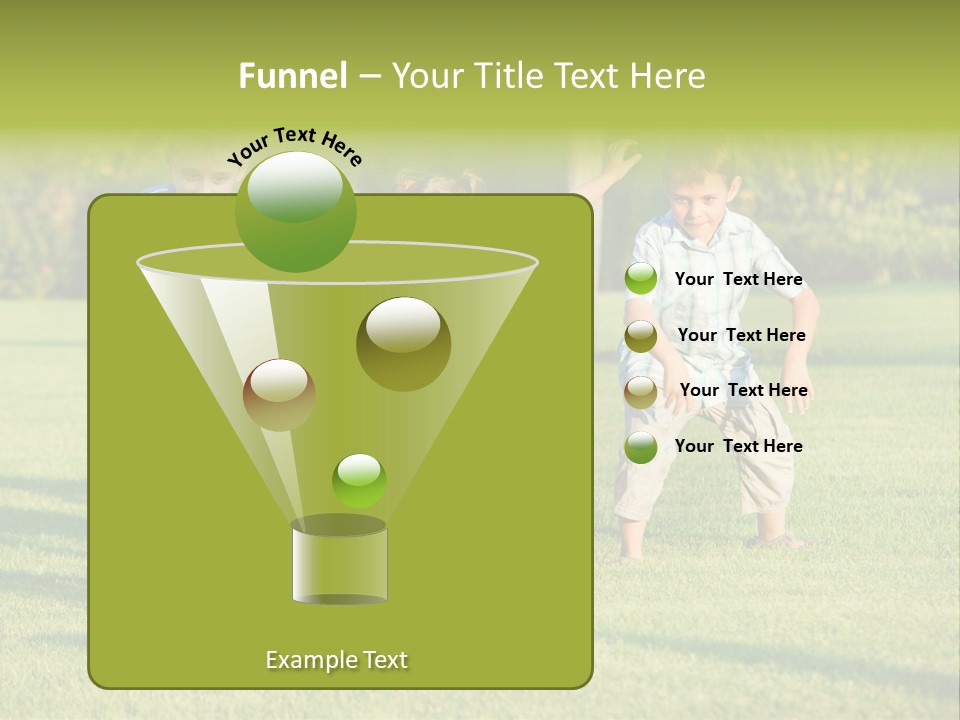 Funnel – Your Title Text Here

Your Text Here

Your Text Here

Your Text Here

Your Text Here

Your Text Here

Example Text